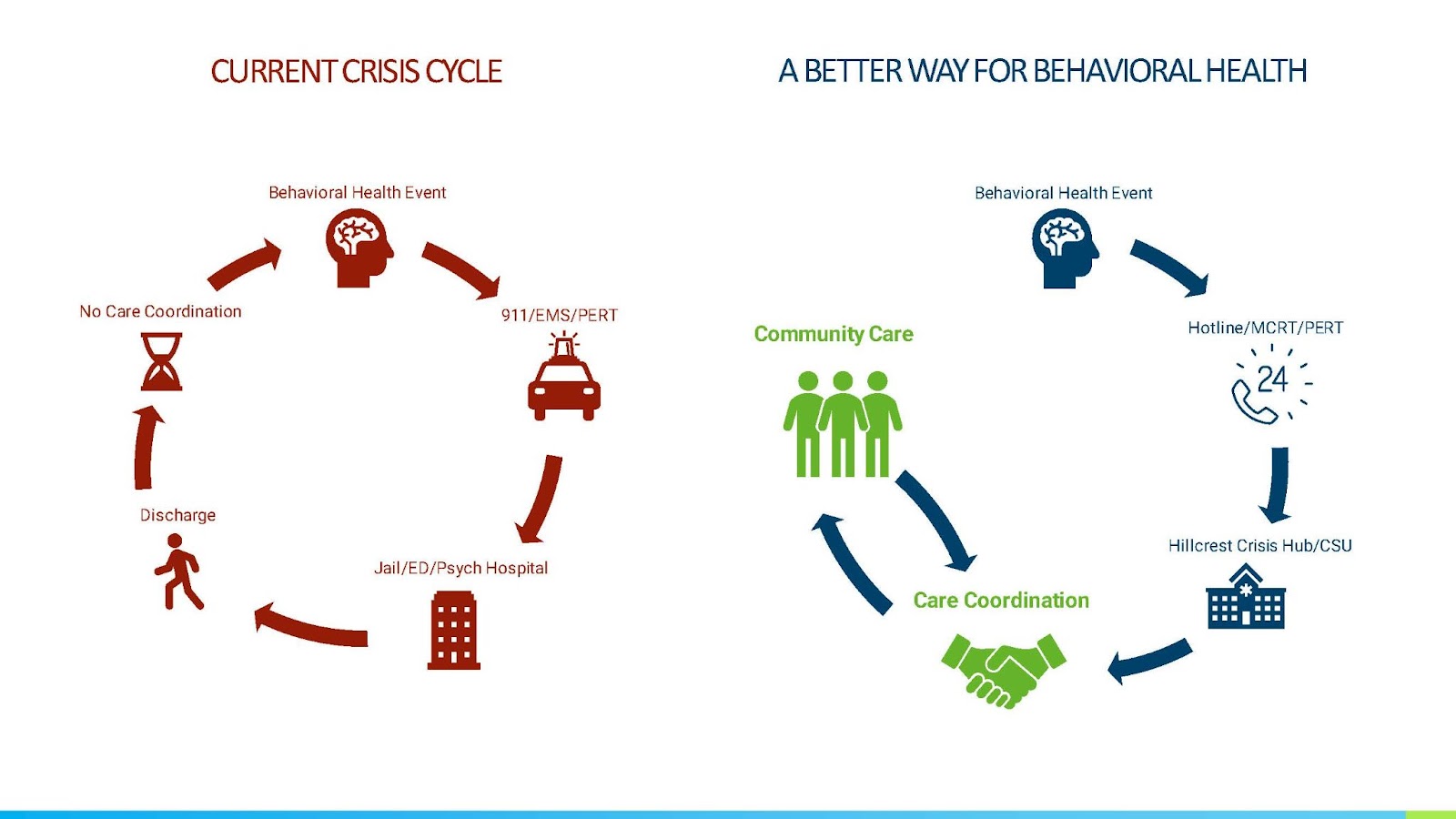 CURRENT CRISIS CYCLE

Behavioral Health Event

911/EMS/PERT

Jail/ED/Psych Hospital

Discharge

No Care Coordination

A BETTER WAY FOR BEHAVIORAL HEALTH

Behavioral Health Event

Hotline/MCRT/PERT

24

Hillcrest Crisis Hub/CSU

Care Coordination

Community Care